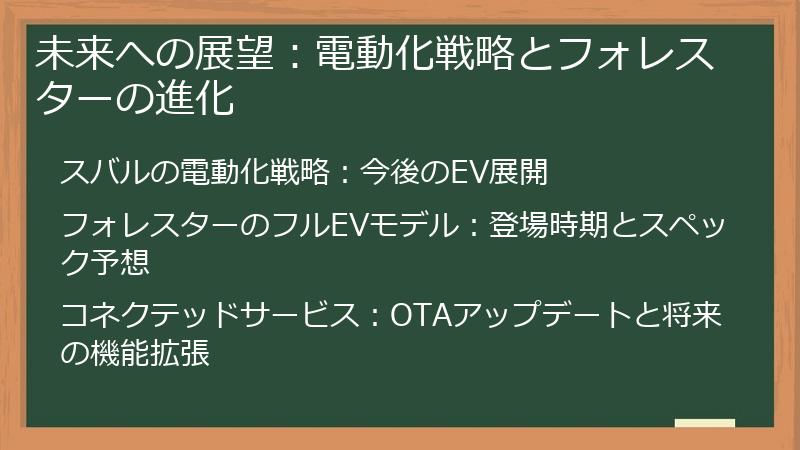 未来への展望：電動化戦略とフォレスターの進化

スバルの電動化戦略：今後のEV展開

フォレスターのフルEVモデル：登場時期とスペック予想

コネクテッドサービス：OTAアップデートと将来の機能拡張